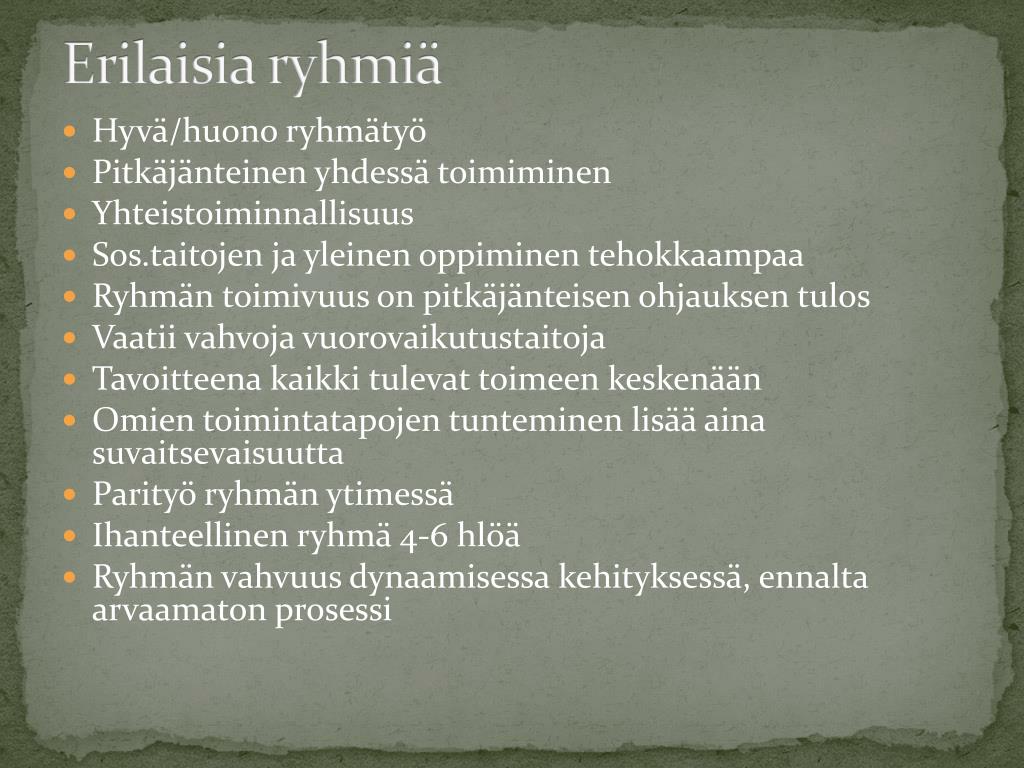 Erilaisia ryhmiä

- Hyvä/huono ryhmätyö
- Pitkäjänteinen yhdessä toimiminen
- Yhteistoiminnallisuus
- Sos.taitojen ja yleinen oppiminen tehokkaampaa
- Ryhmän toimivuus on pitkäjänteisen ohjauksen tulos
- Vaatii vahvoja vuorovaikutustaitoja
- Tavoitteena kaikki tulevat toimeen keskenään
- Omien toimintatapojen tunteminen lisää aina suvaitsevaisuutta
- Parityö ryhmän ytimessä
- Ihanteellinen ryhmä 4-6 hlöä
- Ryhmän vahvuus dynaamisessa kehityksessä, ennalta arvaamaton prosessi